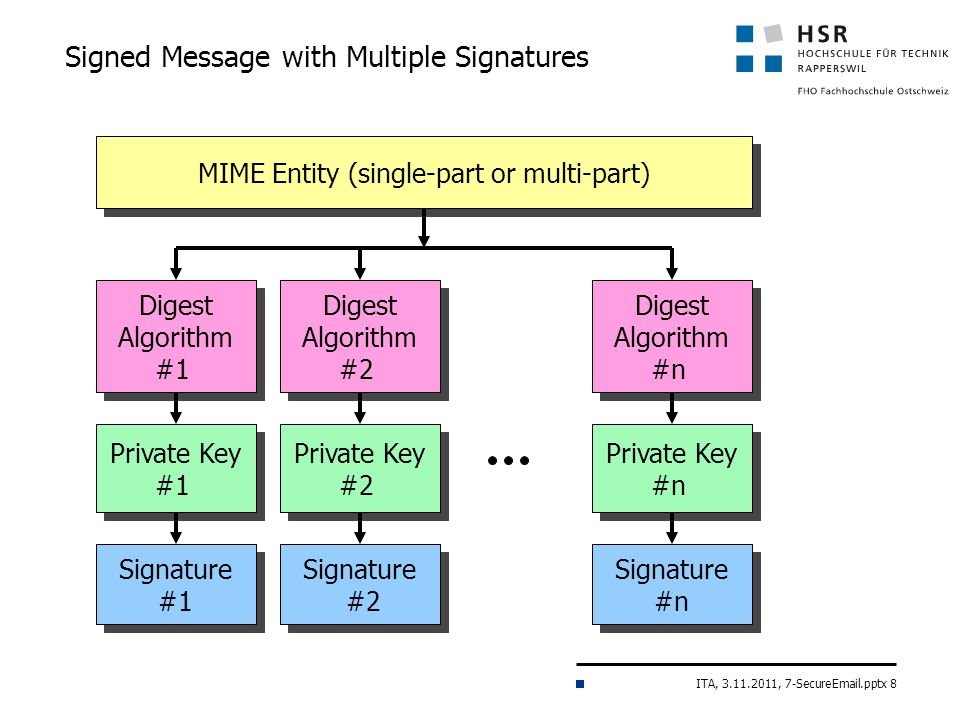 Signed Message with Multiple Signatures

HSR
HOCHSCHULE FÜR TECHNIK
RAPPERSWIL

FHO Fachhochschule Ostschweiz

MIME Entity (single-part or multi-part)

Digest Algorithm #1

Digest Algorithm #2

Digest Algorithm #n

Private Key #1

Private Key #2

...

Private Key #n

Signature #1

Signature #2

Signature #n

ITA, 3.11.2011, 7-SecureEmail.pptx 8